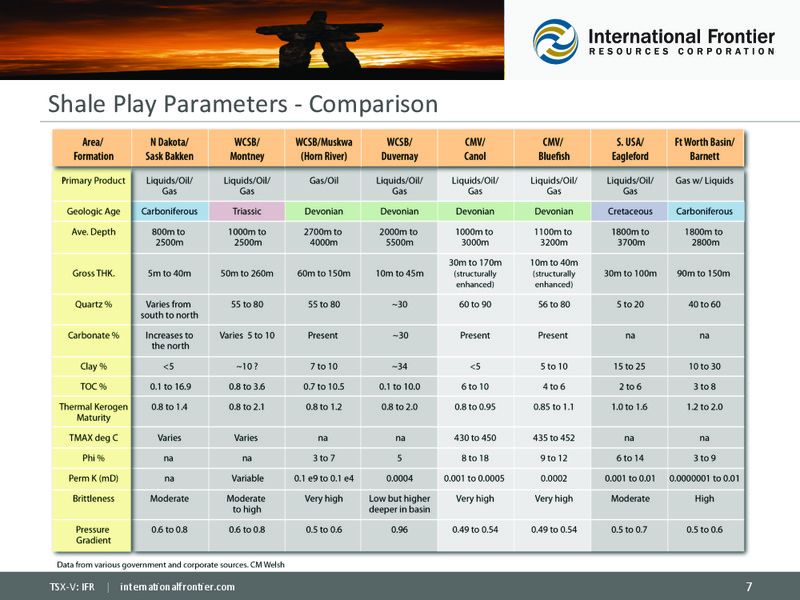 International Frontier
RESOURCES CORPORATION

Shale Play Parameters - Comparison

| Area/ Formation | N Dakota/ Sask Bakken | WCSB/ Montney | WCSB/Muskwa (Horn River) | WCSB/ Duvernay | CMV/ Canol | CMV/ Bluefish | S. USA/ Eagleford | Ft Worth Basin/ Barnett |
|---|---|---|---|---|---|---|---|---|
| Primary Product | Liquids/Oil/ Gas | Liquids/Oil/ Gas | Gas/Oil | Liquids/Oil/ Gas | Liquids/Oil/ Gas | Liquids/Oil/ Gas | Liquids/Oil/ Gas | Gas w/ Liquids |
| Geologic Age | Carboniferous | Triassic | Devonian | Devonian | Devonian | Devonian | Cretaceous | Carboniferous |
| Ave. Depth | 800m to 2500m | 1000m to 2500m | 2700m to 4000m | 2000m to 5500m | 1000m to 3000m | 1100m to 3200m | 1800m to 3700m | 1800m to 2800m |
| Gross THK. | 5m to 40m | 50m to 260m | 60m to 150m | 10m to 45m | 30m to 170m (structurally enhanced) | 10m to 40m (structurally enhanced) | 30m to 100m | 90m to 150m |
| Quartz % | Varies from south to north | 55 to 80 | 55 to 80 | ~30 | 60 to 90 | 56 to 80 | 5 to 20 | 40 to 60 |
| Carbonate % | Increases to the north | Varies 5 to 10 | Present | ~30 | Present | Present | na | na |
| Clay % | <5 | ~10 ? | 7 to 10 | ~34 | <5 | 5 to 10 | 15 to 25 | 10 to 30 |
| TOC % | 0.1 to 16.9 | 0.8 to 3.6 | 0.7 to 10.5 | 0.1 to 10.0 | 6 to 10 | 4 to 6 | 2 to 6 | 3 to 8 |
| Thermal Kerogen Maturity | 0.8 to 1.4 | 0.8 to 2.1 | 0.8 to 1.2 | 0.8 to 2.0 | 0.8 to 0.95 | 0.85 to 1.1 | 1.0 to 1.6 | 1.2 to 2.0 |
| TMAX deg C | Varies | Varies | na | na | 430 to 450 | 435 to 452 | na | na |
| Phi % | na | na | 3 to 7 | 5 | 8 to 18 | 9 to 12 | 6 to 14 | 3 to 9 |
| Perm K (mD) | na | Variable | 0.1 e9 to 0.1 e4 | 0.0004 | 0.001 to 0.0005 | 0.0002 | 0.001 to 0.01 | 0.0000001 to 0.01 |
| Brittleness | Moderate | Moderate to high | Very high | Low but higher deeper in basin | Very high | Very high | Moderate | High |
| Pressure Gradient | 0.6 to 0.8 | 0.6 to 0.8 | 0.5 to 0.6 | 0.96 | 0.49 to 0.54 | 0.49 to 0.54 | 0.5 to 0.7 | 0.5 to 0.6 |

Data from various government and corporate sources. CM Welsh

TSX-V: IFR | internationalfrontier.com

7